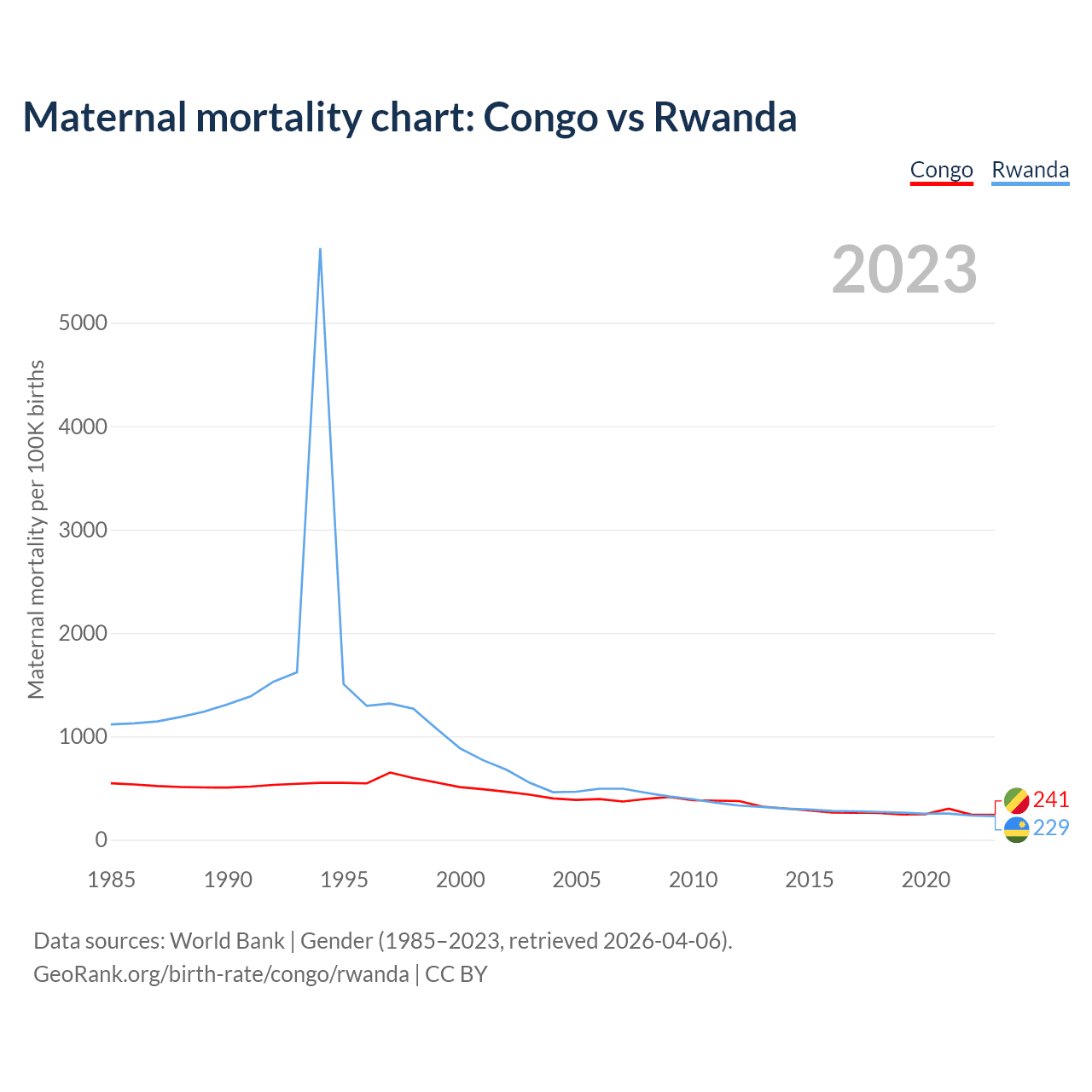 Maternal mortality chart: Congo vs Rwanda

Congo Rwanda

2023

Maternal mortality per 100K births

5000
4000
3000
2000
1000
0

1985 1990 1995 2000 2005 2010 2015 2020

241
229

Data sources: World Bank | Gender (1985–2023, retrieved 2026-04-06).
GeoRank.org/birth-rate/congo/rwanda | CC BY